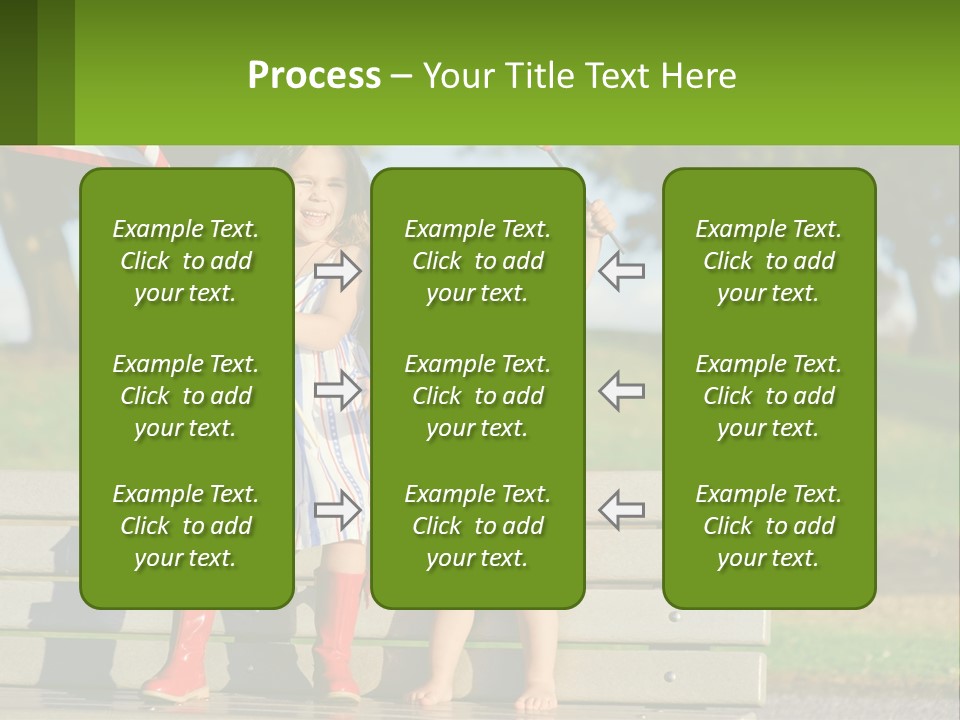 Process – Your Title Text Here

Example Text. Click to add your text.

Example Text. Click to add your text.

Example Text. Click to add your text.

Example Text. Click to add your text.

Example Text. Click to add your text.

Example Text. Click to add your text.

Example Text. Click to add your text.

Example Text. Click to add your text.

Example Text. Click to add your text.